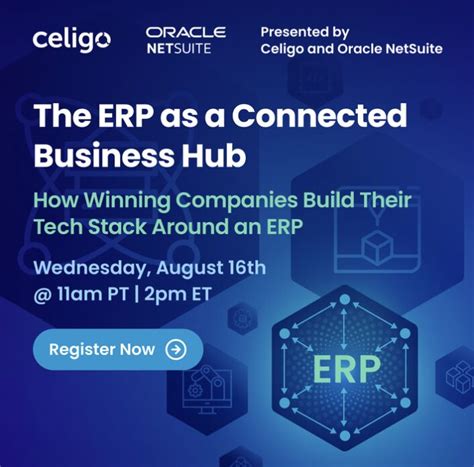 celigo

ORACLE NETSUITE

Presented by Celigo and Oracle NetSuite

The ERP as a Connected Business Hub

How Winning Companies Build Their Tech Stack Around an ERP

Wednesday, August 16th @ 11am PT | 2pm ET

Register Now

ERP